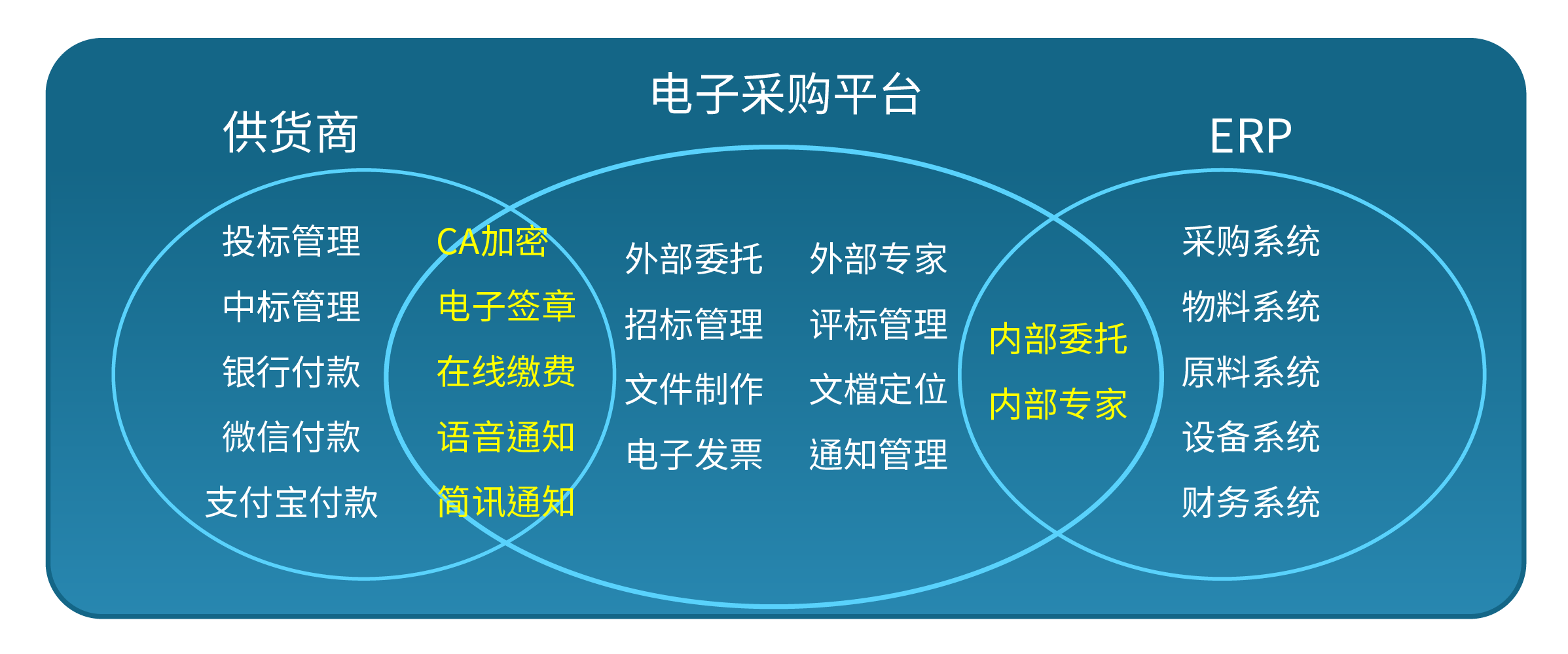 电子采购平台

供货商

ERP

投标管理
中标管理
银行付款
微信付款
支付宝付款

CA加密
电子签章
在线缴费
语音通知
简讯通知

外部委托
招标管理
文件制作
电子发票

外部专家
评标管理
文檔定位
通知管理

内部委托
内部专家

采购系统
物料系统
原料系统
设备系统
财务系统